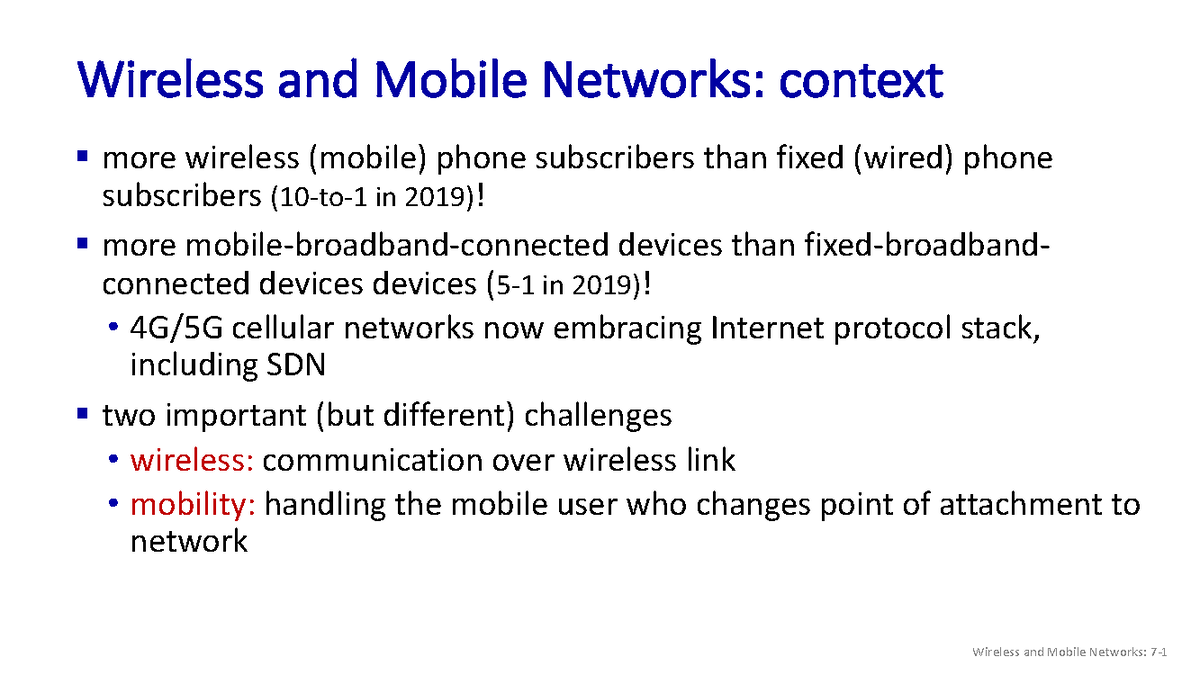 Wireless and Mobile Networks: context

▪ more wireless (mobile) phone subscribers than fixed (wired) phone subscribers (10-to-1 in 2019)!

▪ more mobile-broadband-connected devices than fixed-broadband-connected devices devices (5-1 in 2019)!
• 4G/5G cellular networks now embracing Internet protocol stack, including SDN

▪ two important (but different) challenges
• wireless: communication over wireless link
• mobility: handling the mobile user who changes point of attachment to network

Wireless and Mobile Networks: 7-1